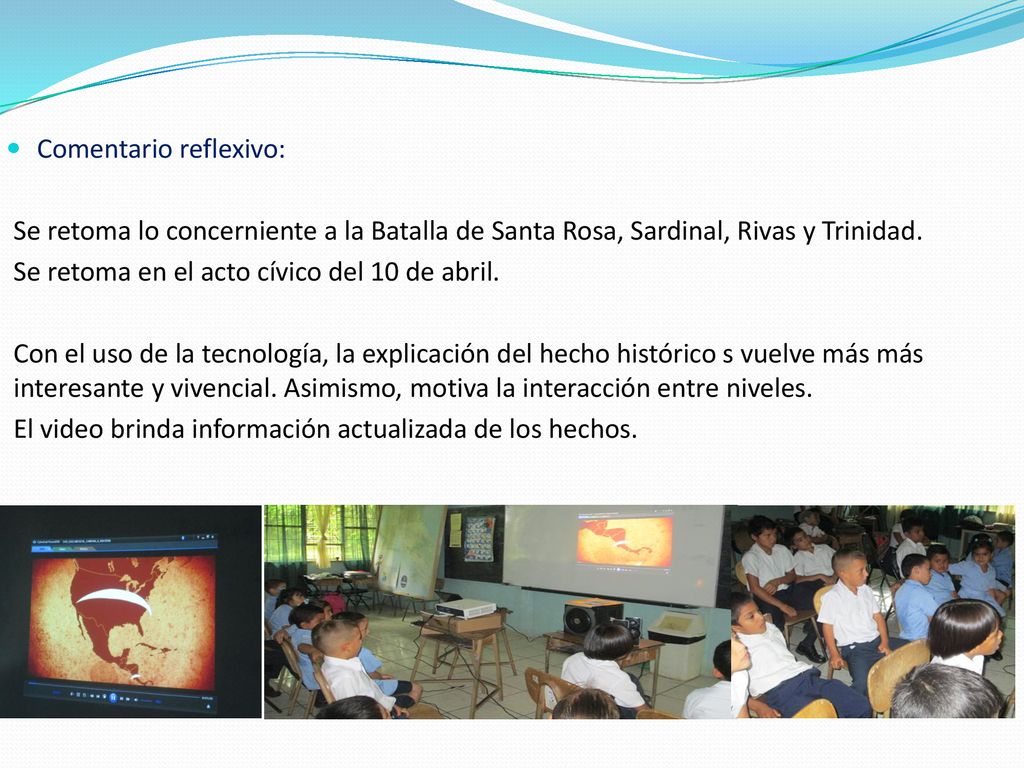 Comentario reflexivo:

Se retoma lo concerniente a la Batalla de Santa Rosa, Sardinal, Rivas y Trinidad. Se retoma en el acto cívico del 10 de abril.

Con el uso de la tecnología, la explicación del hecho histórico s vuelve más más interesante y vivencial. Asimismo, motiva la interacción entre niveles. El video brinda información actualizada de los hechos.